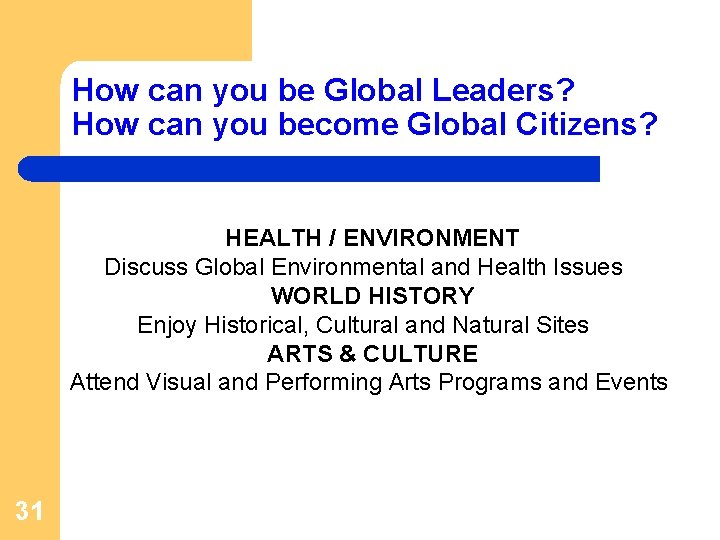 How can you be Global Leaders?
How can you become Global Citizens?

HEALTH / ENVIRONMENT
Discuss Global Environmental and Health Issues
WORLD HISTORY
Enjoy Historical, Cultural and Natural Sites
ARTS & CULTURE
Attend Visual and Performing Arts Programs and Events

31